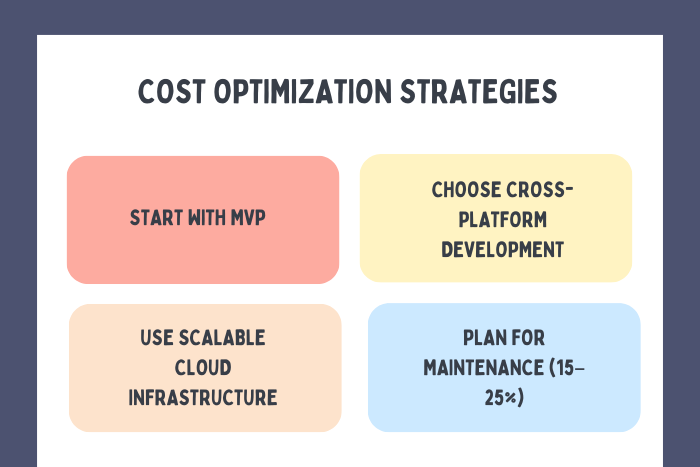 COST OPTIMIZATION STRATEGIES

START WITH MVP

CHOOSE CROSS-PLATFORM DEVELOPMENT

USE SCALABLE CLOUD INFRASTRUCTURE

PLAN FOR MAINTENANCE (15–25%)